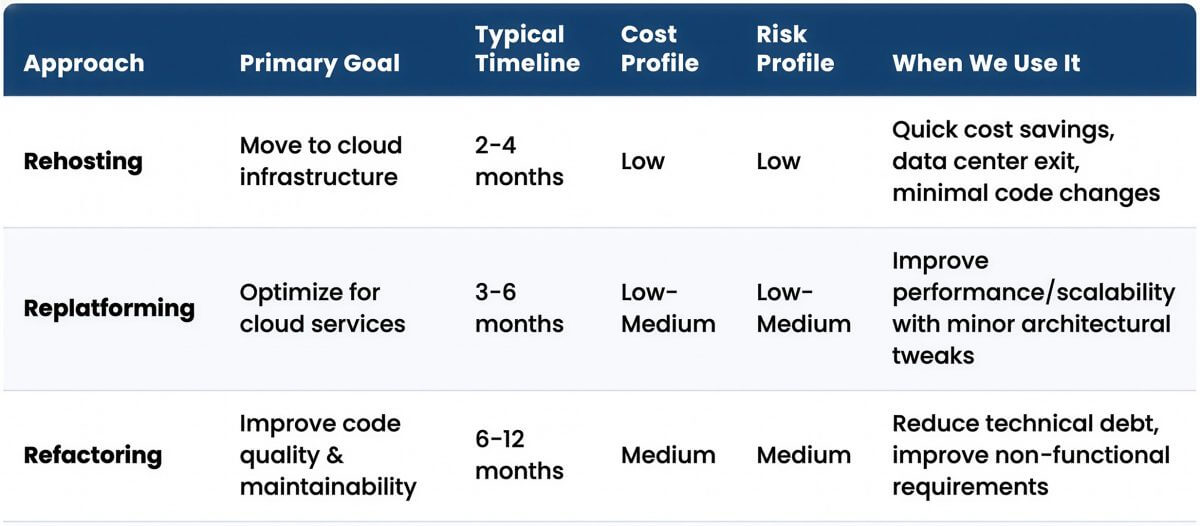 | Approach | Primary Goal | Typical Timeline | Cost Profile | Risk Profile | When We Use It |
|---|---|---|---|---|---|
| Rehosting | Move to cloud infrastructure | 2-4 months | Low | Low | Quick cost savings, data center exit, minimal code changes |
| Replatforming | Optimize for cloud services | 3-6 months | Low-Medium | Low-Medium | Improve performance/scalability with minor architectural tweaks |
| Refactoring | Improve code quality & maintainability | 6-12 months | Medium | Medium | Reduce technical debt, improve non-functional requirements |